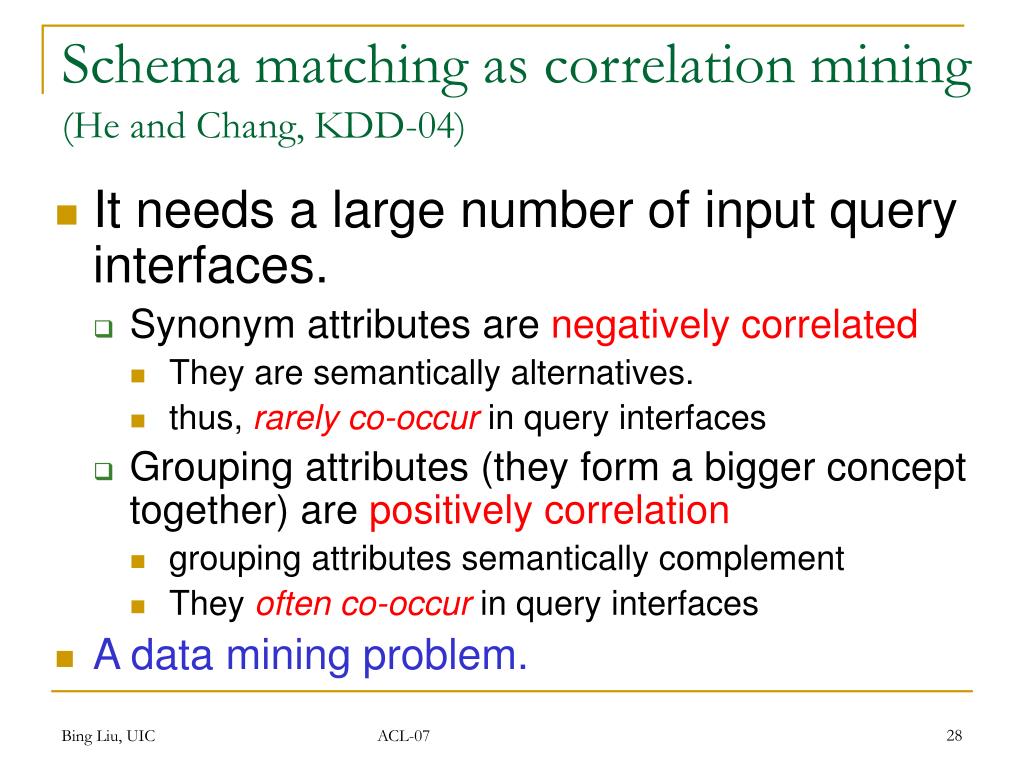 Schema matching as correlation mining
(He and Chang, KDD-04)

It needs a large number of input query interfaces.

Synonym attributes are negatively correlated

They are semantically alternatives.

thus, rarely co-occur in query interfaces

Grouping attributes (they form a bigger concept together) are positively correlation

grouping attributes semantically complement

They often co-occur in query interfaces

A data mining problem.

Bing Liu, UIC

ACL-07

28